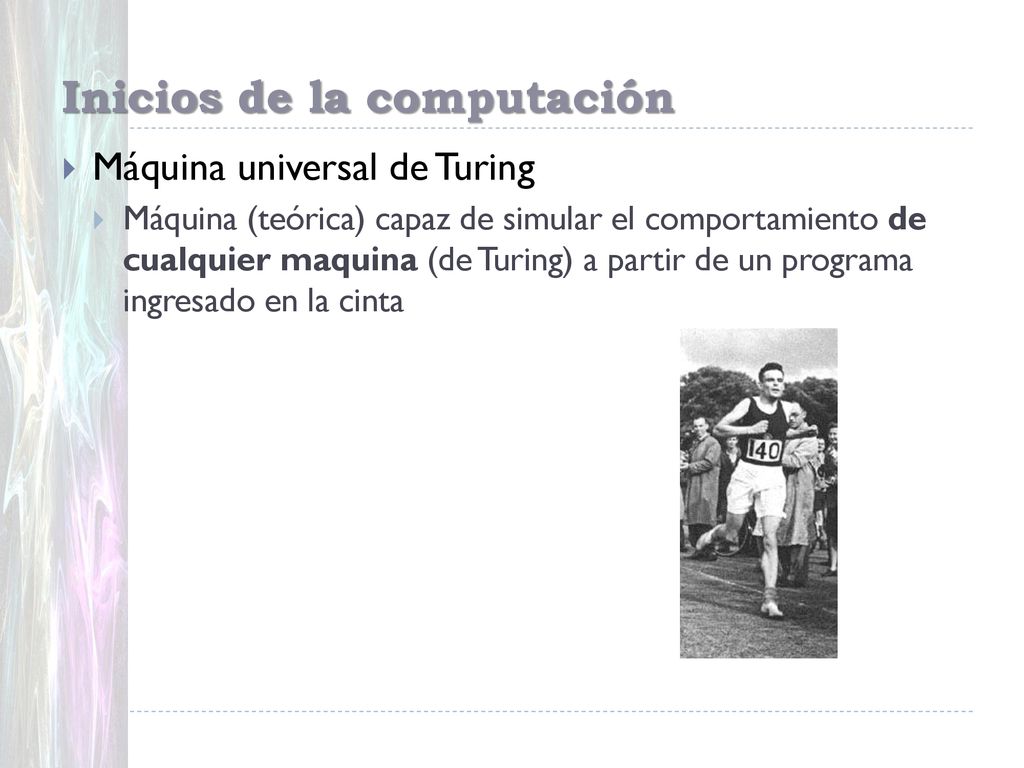 Inicios de la computación

Máquina universal de Turing

Máquina (teórica) capaz de simular el comportamiento de cualquier maquina (de Turing) a partir de un programa ingresado en la cinta

140